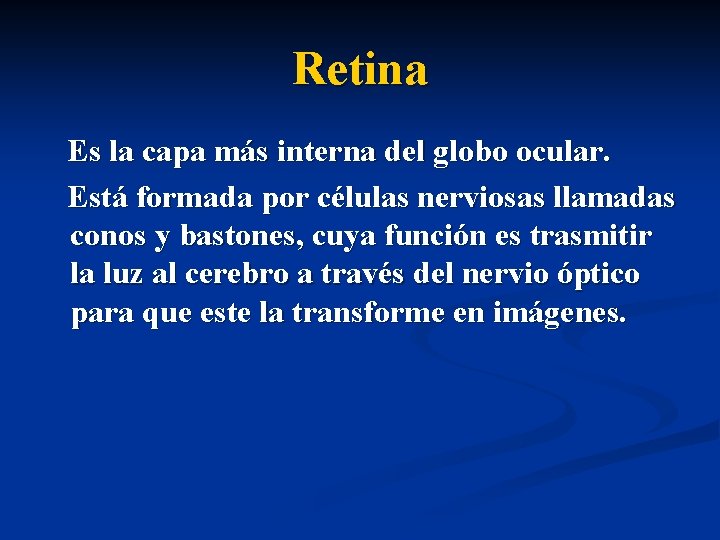 Retina

Es la capa más interna del globo ocular.

Está formada por células nerviosas llamadas conos y bastones, cuya función es trasmitir la luz al cerebro a través del nervio óptico para que este la transforme en imágenes.